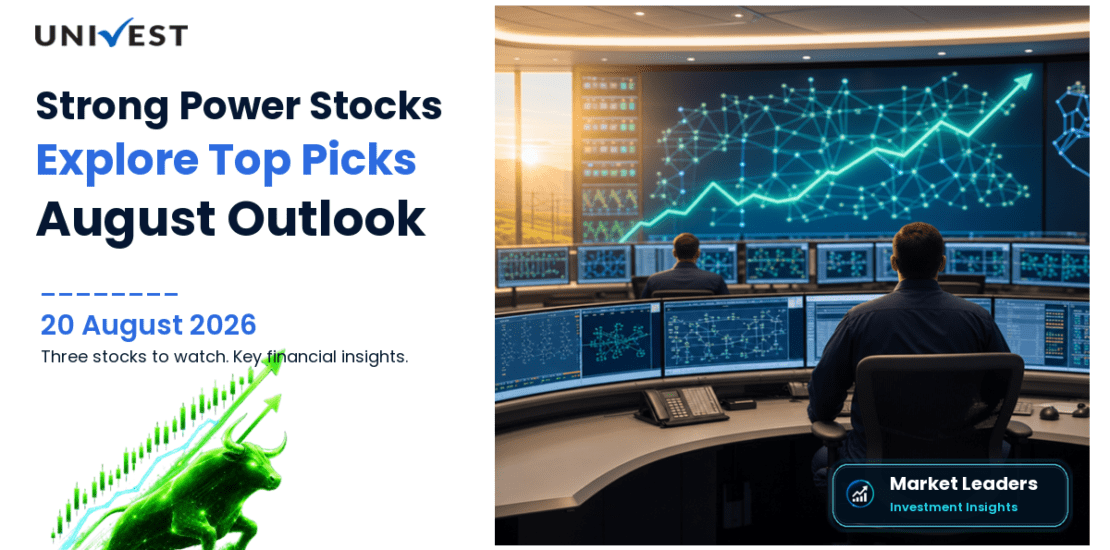 UNIVEST

Strong Power Stocks
Explore Top Picks
August Outlook

20 August 2026
Three stocks to watch. Key financial insights.

Market Leaders
Investment Insights